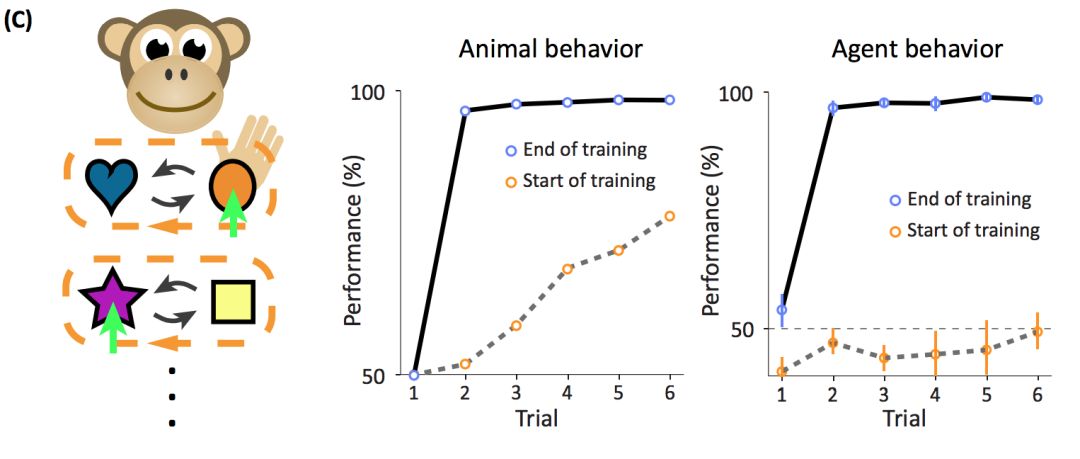 (C)

Animal behavior

100
50
Performance (%)
End of training
Start of training
1 2 3 4 5 6
Trial

Agent behavior

100
50
Performance (%)
End of training
Start of training
1 2 3 4 5 6
Trial